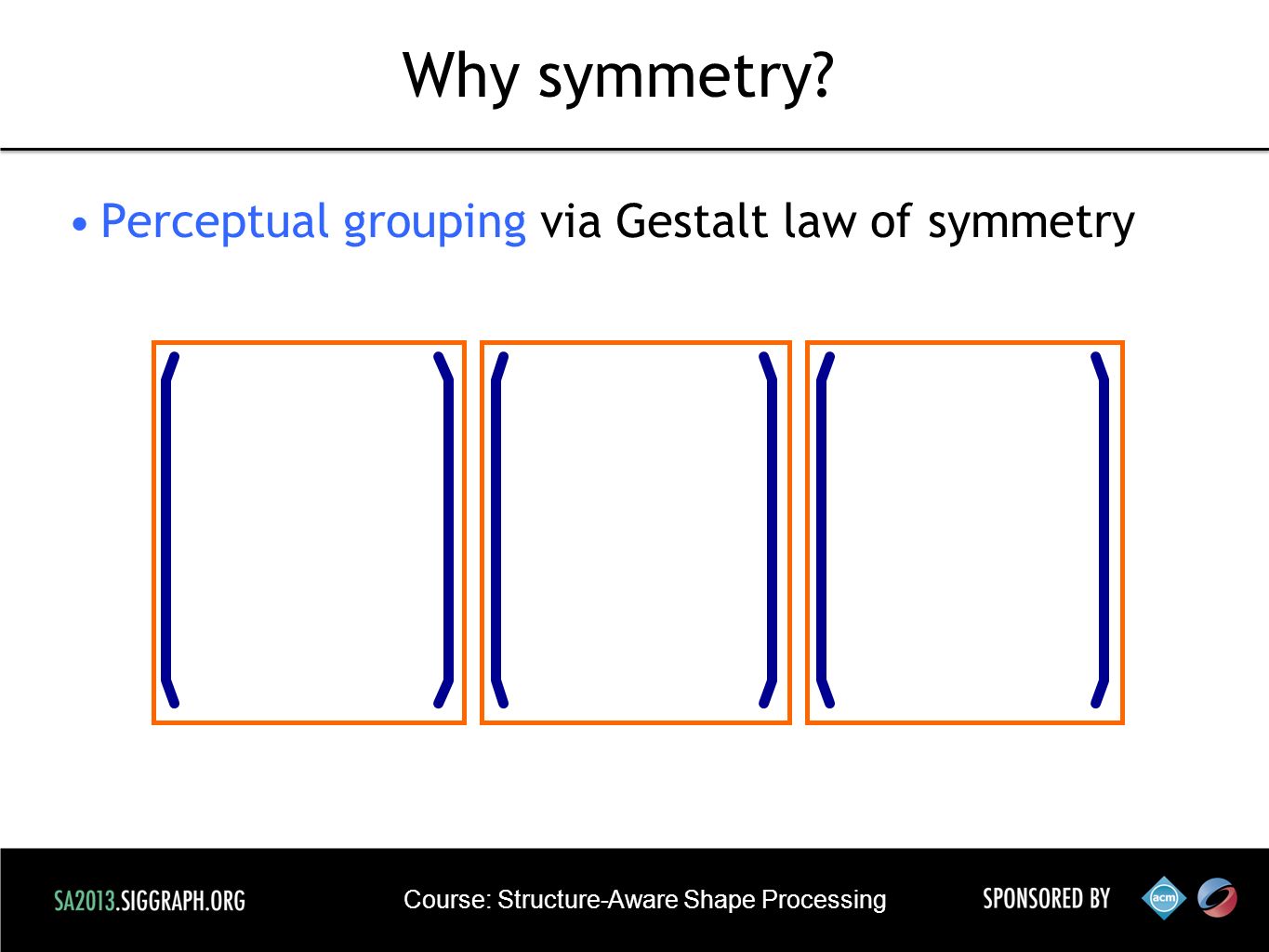 Why symmetry?

• Perceptual grouping via Gestalt law of symmetry

SA2013.SIGGRAPH.ORG

Course: Structure-Aware Shape Processing

SPONSORED BY

acm